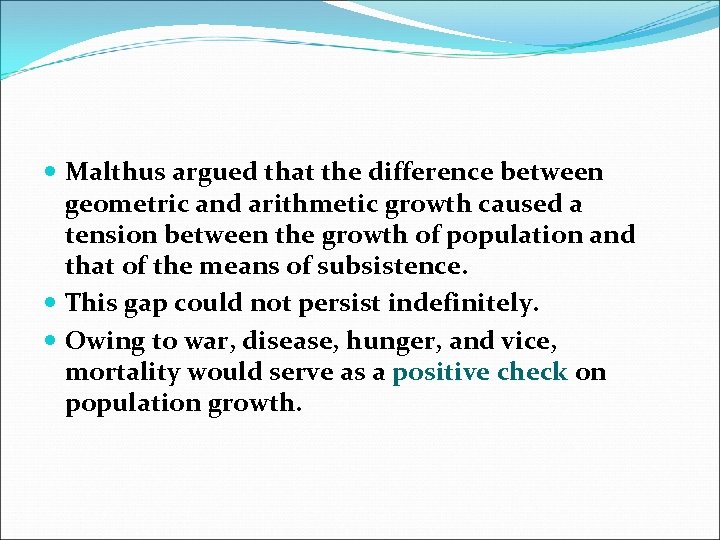 - Malthus argued that the difference between geometric and arithmetic growth caused a tension between the growth of population and that of the means of subsistence.
- This gap could not persist indefinitely.
- Owing to war, disease, hunger, and vice, mortality would serve as a positive check on population growth.